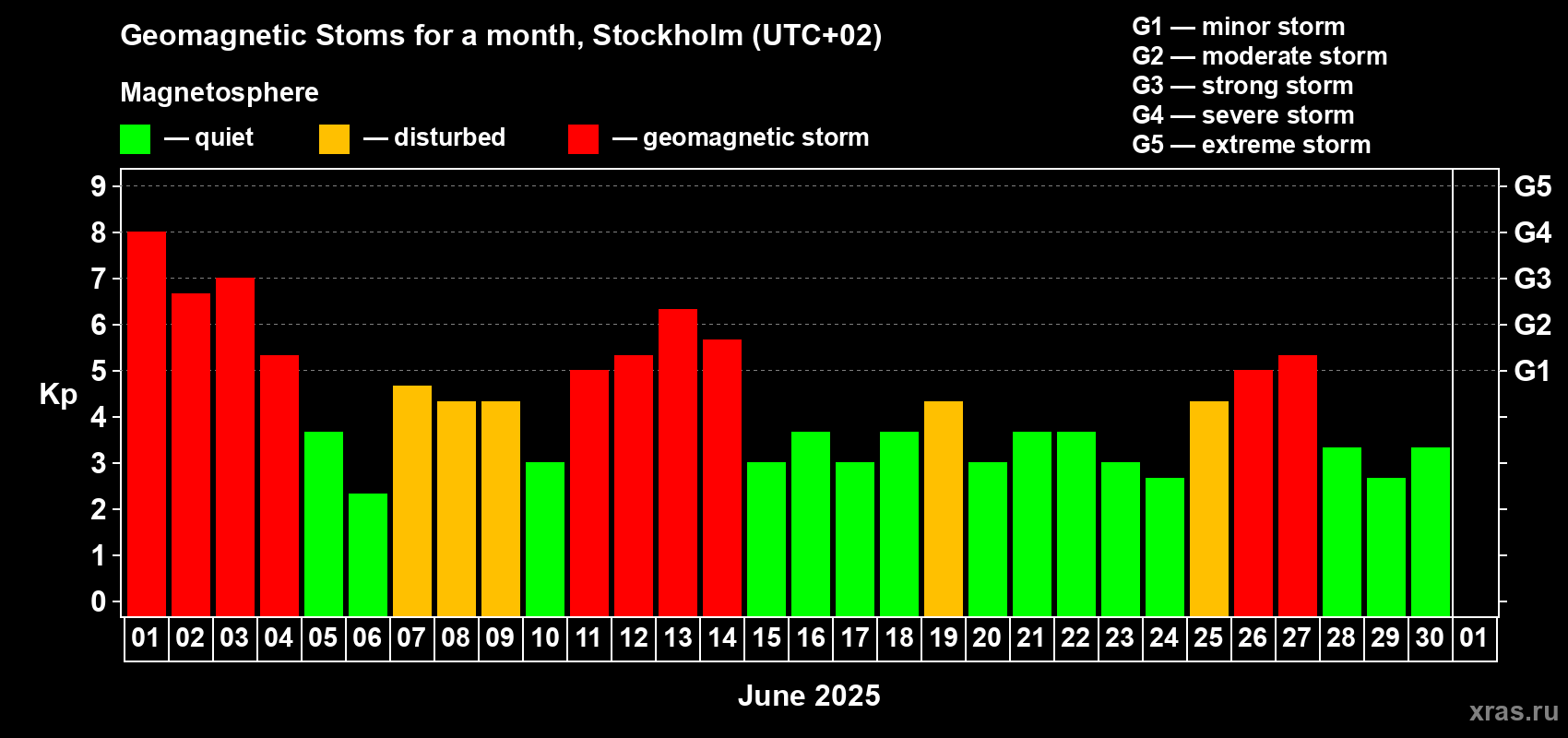 Geomagnetic Stoms for a month, Stockholm (UTC+02)

Magnetosphere

— quiet — disturbed — geomagnetic storm

G1 — minor storm
G2 — moderate storm
G3 — strong storm
G4 — severe storm
G5 — extreme storm

Kp

9
8
7
6
5
4
3
2
1
0

G5
G4
G3
G2
G1

01 02 03 04 05 06 07 08 09 10 11 12 13 14 15 16 17 18 19 20 21 22 23 24 25 26 27 28 29 30 01

June 2025

xras.ru